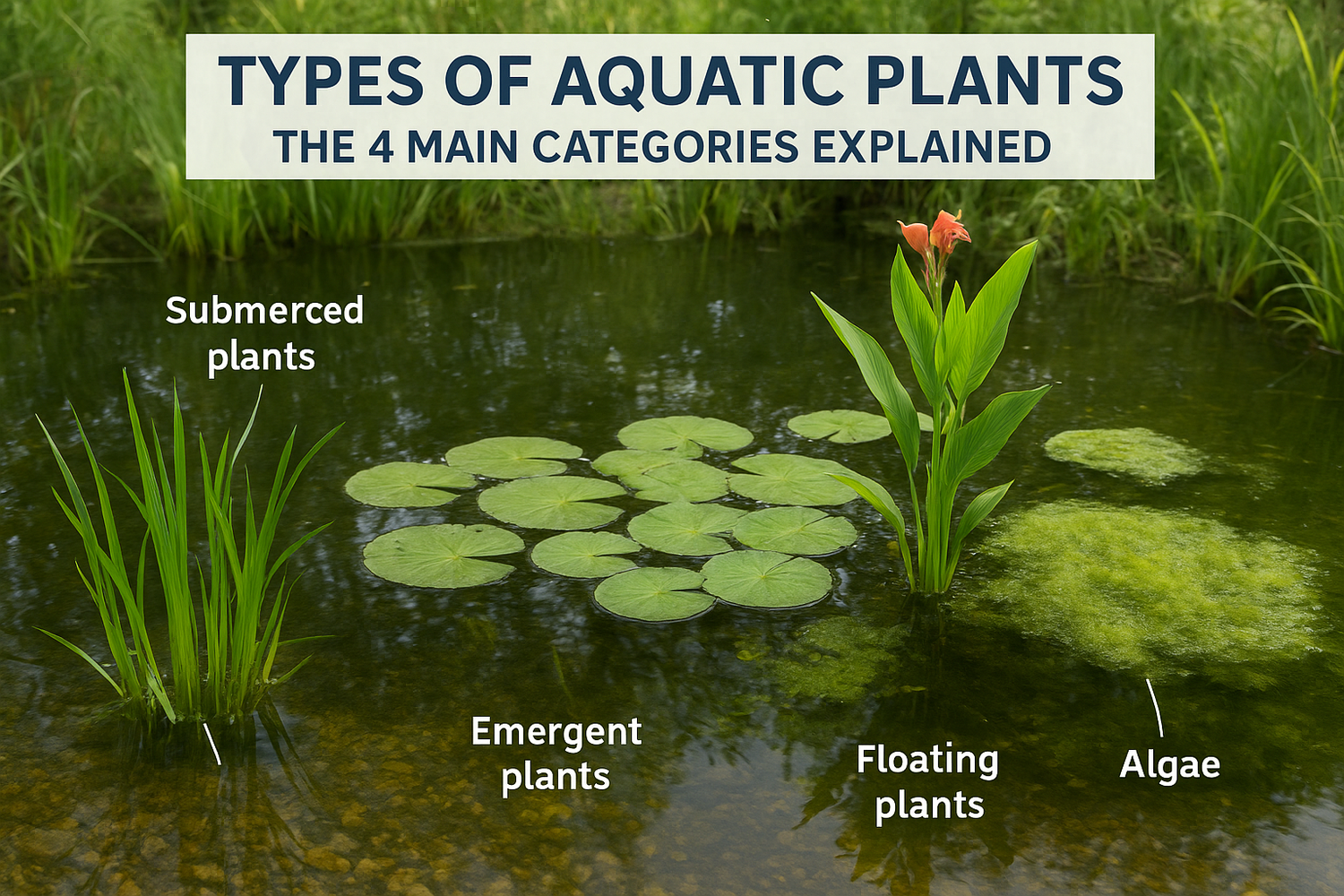 TYPES OF AQUATIC PLANTS
THE 4 MAIN CATEGORIES EXPLAINED

Submerced plants

Emergent plants

Floating plants

Algae